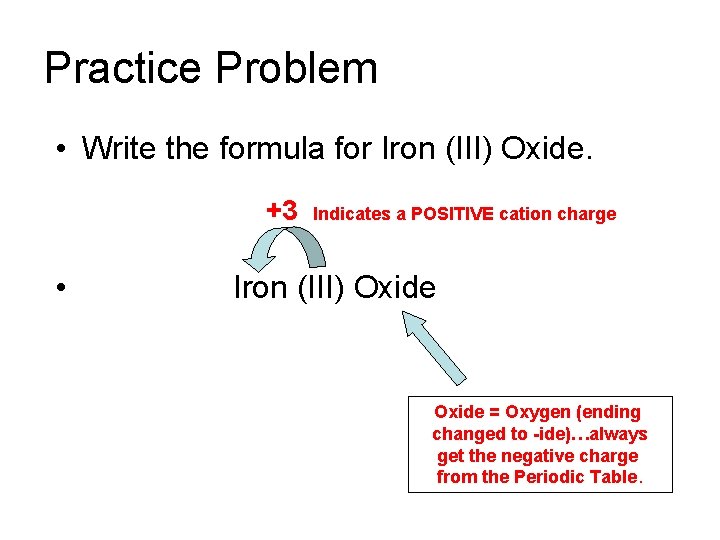 Practice Problem

• Write the formula for Iron (III) Oxide.

+3 Indicates a POSITIVE cation charge

• Iron (III) Oxide

Oxide = Oxygen (ending changed to -ide)…always get the negative charge from the Periodic Table.